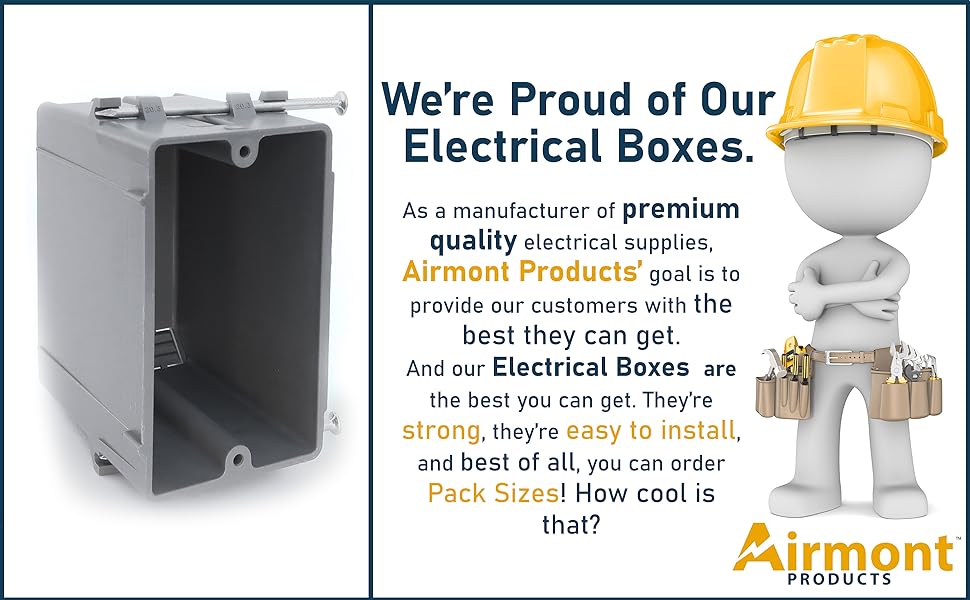 We're Proud of Our Electrical Boxes.

As a manufacturer of premium quality electrical supplies, Airmont Products' goal is to provide our customers with the best they can get.
And our Electrical Boxes are the best you can get. They're strong, they're easy to install, and best of all, you can order Pack Sizes! How cool is that?

Airmont™
PRODUCTS